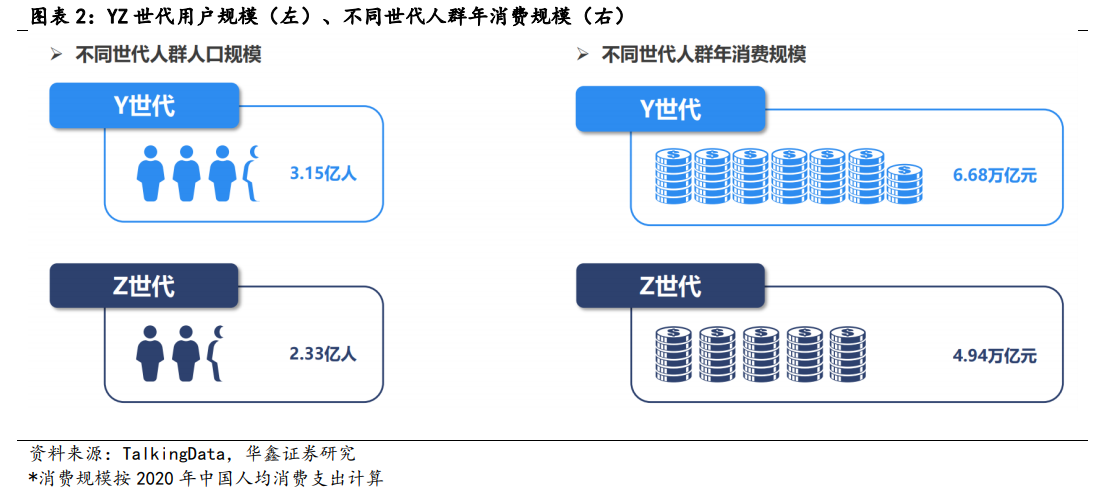 图表 2：YZ 世代用户规模（左）、不同世代人群年消费规模（右）

➢ 不同世代人群人口规模

Y世代

3.15亿人

Z世代

2.33亿人

➢ 不同世代人群年消费规模

Y世代

6.68万亿元

Z世代

4.94万亿元

资料来源：TalkingData，华鑫证券研究
*消费规模按 2020 年中国人均消费支出计算